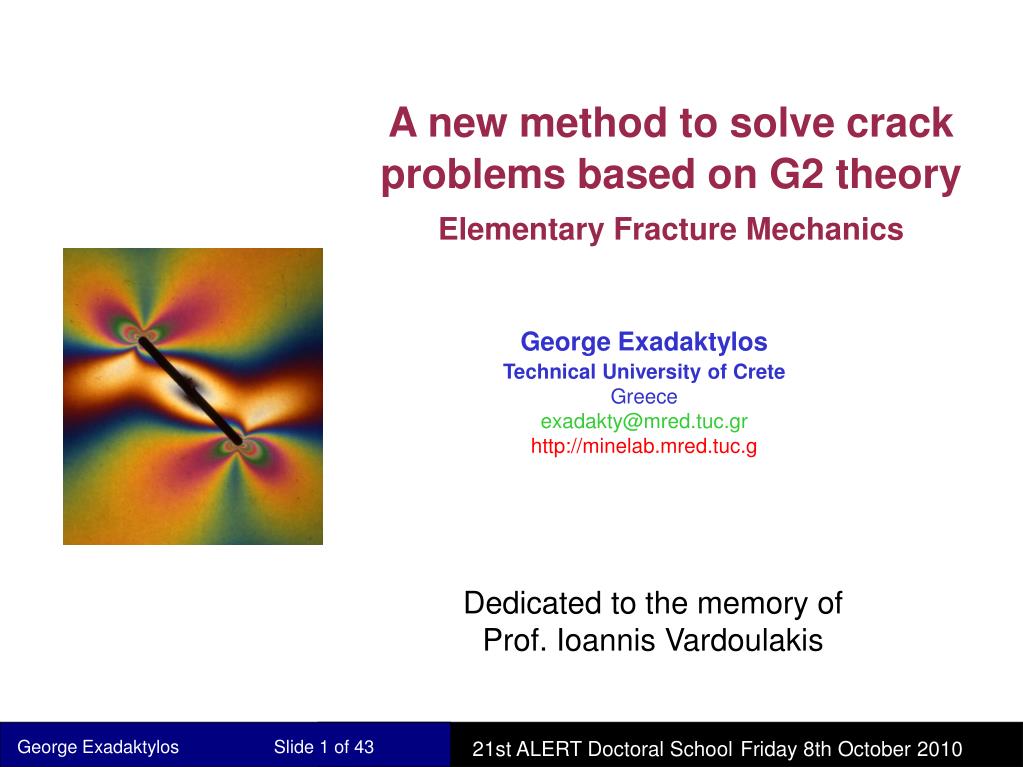 A new method to solve crack problems based on G2 theory

Elementary Fracture Mechanics

George Exadaktylos
Technical University of Crete
Greece
exadakty@mred.tuc.gr
http://minelab.mred.tuc.g

Dedicated to the memory of
Prof. Ioannis Vardoulakis

George Exadaktylos Slide 1 of 43 21st ALERT Doctoral School Friday 8th October 2010